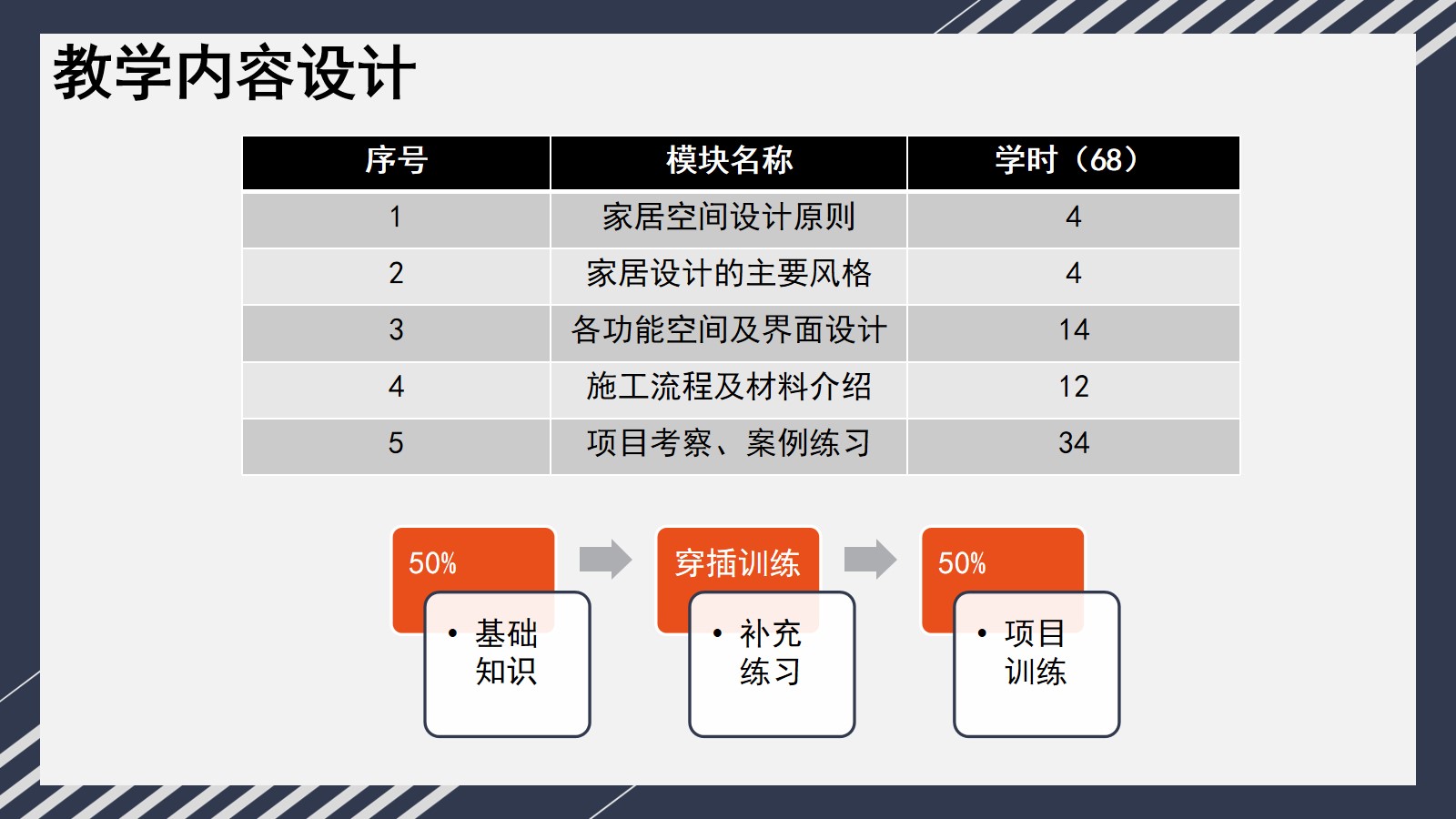 教学内容设计

| 序号 | 模块名称 | 学时（68） |
|---|---|---|
| 1 | 家居空间设计原则 | 4 |
| 2 | 家居设计的主要风格 | 4 |
| 3 | 各功能空间及界面设计 | 14 |
| 4 | 施工流程及材料介绍 | 12 |
| 5 | 项目考察、案例练习 | 34 |

50%

• 基础知识

穿插训练

• 补充练习

50%

• 项目训练